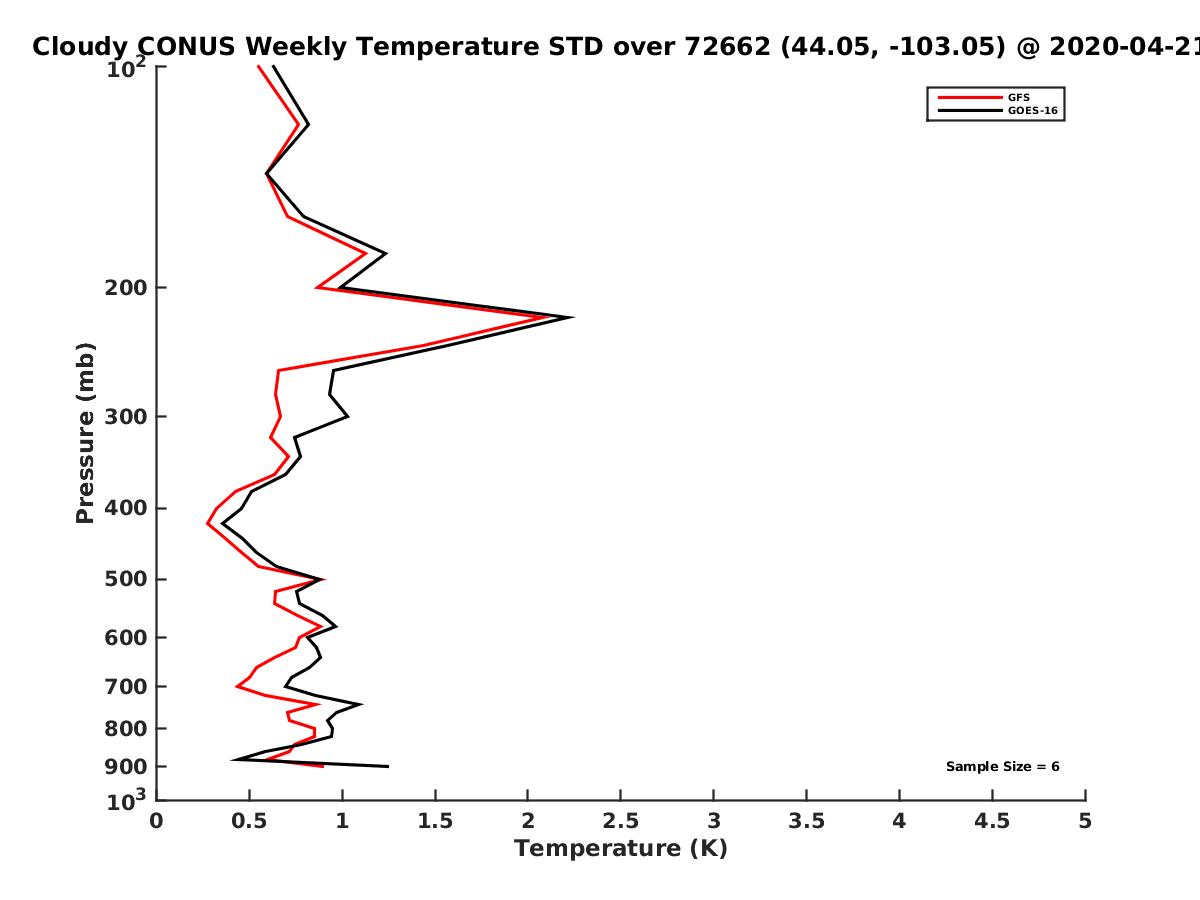 Cloudy CONUS Weekly Temperature STD over 72662 (44.05, -103.05) @ 2020-04-21

GFS
GOES-16

Pressure (mb)

$10^2$
200
300
400
500
600
700
800
900
$10^3$

Sample Size = 6

0
0.5
1
1.5
2
2.5
3
3.5
4
4.5
5

Temperature (K)